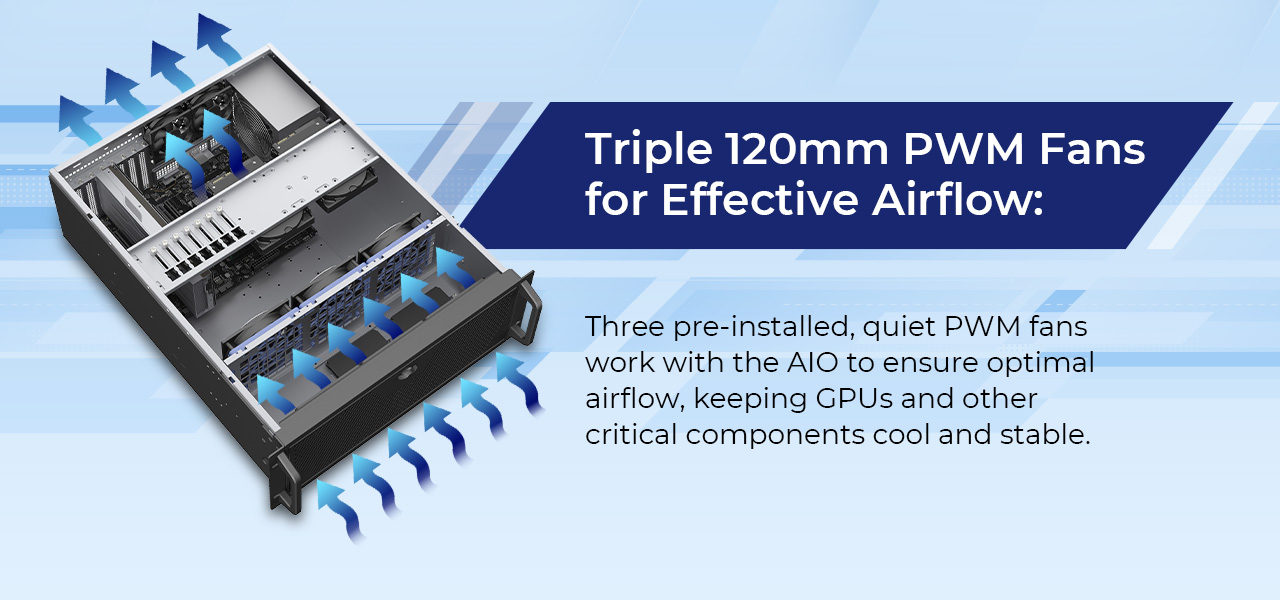 Triple 120mm PWM Fans for Effective Airflow:

Three pre-installed, quiet PWM fans work with the AIO to ensure optimal airflow, keeping GPUs and other critical components cool and stable.